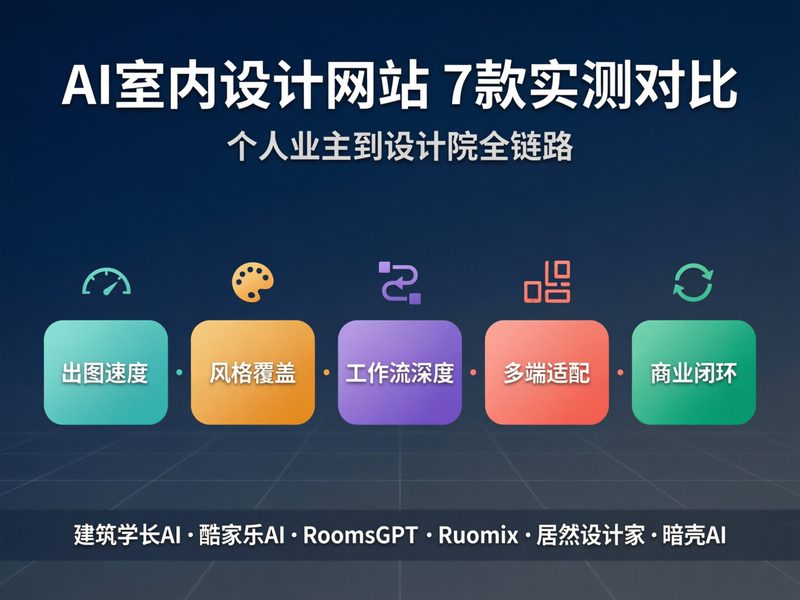 AI室内设计网站 7款实测对比

个人业主到设计院全链路

出图速度 · 风格覆盖 · 工作流深度 · 多端适配 · 商业闭环

建筑学长AI · 酷家乐AI · RoomsGPT · Ruomix · 居然设计家 · 暗壳AI